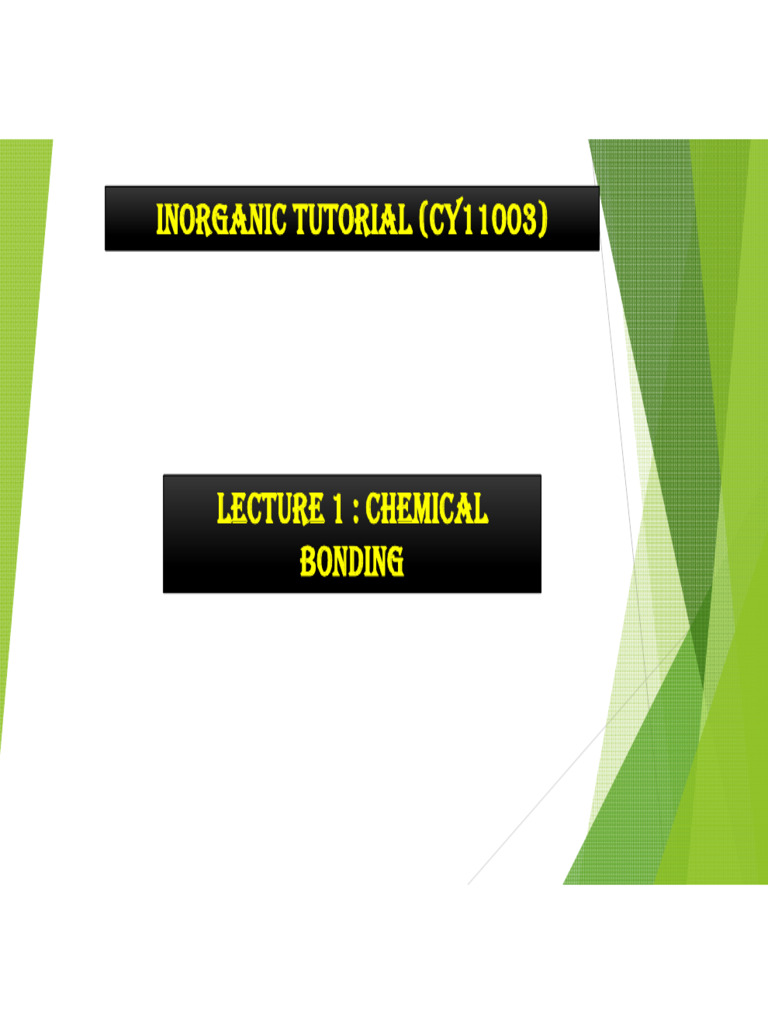 INORGANIC TUTORIAL (CY11003)

LECTURE 1 : CHEMICAL BONDING